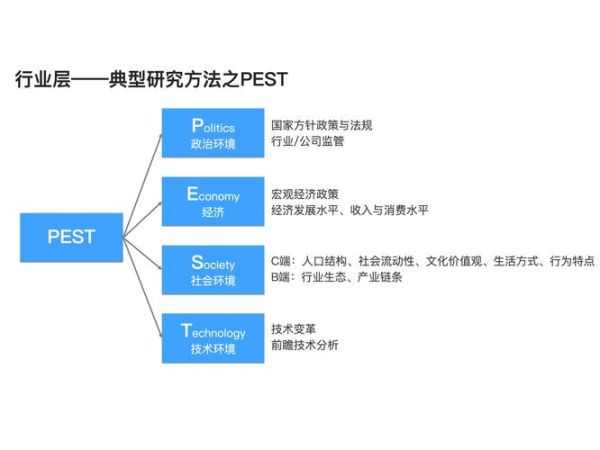 行业层——典型研究方法之PEST

PEST

Politics
政治环境

国家方针政策与法规
行业/公司监管

Economy
经济

宏观经济政策
经济发展水平、收入与消费水平

Society
社会环境

C端：人口结构、社会流动性、文化价值观、生活方式、行为特点
B端：行业生态、产业链条

Technology
技术环境

技术变革
前瞻技术分析